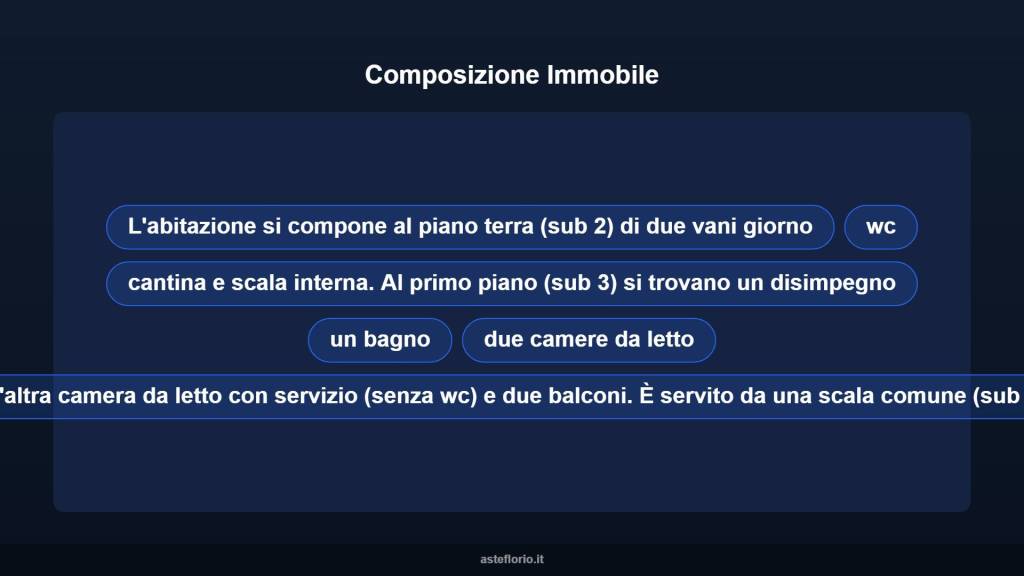 Composizione Immobile

L'abitazione si compone al piano terra (sub 2) di due vani giorno

wc

cantina e scala interna. Al primo piano (sub 3) si trovano un disimpegno

un bagno

due camere da letto

'altra camera da letto con servizio (senza wc) e due balconi. È servito da una scala comune (sub

asteflorio.it